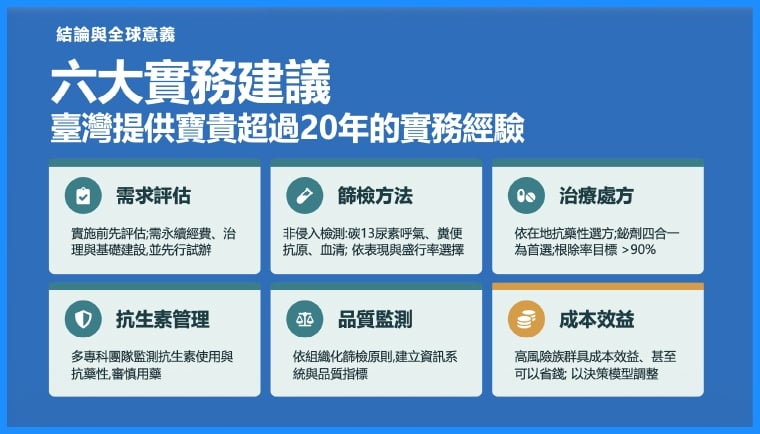 結論與全球意義

六大實務建議

臺灣提供寶貴超過20年的實務經驗

需求評估

實施前先評估;需永續經費、治理與基礎建設,並先行試辦

篩檢方法

非侵入檢測:碳13尿素呼氣、糞便抗原、血清; 依表現與盛行率選擇

治療處方

依在地抗藥性選方;鉍劑四合一為首選;根除率目標 >90%

抗生素管理

多專科團隊監測抗生素使用與抗藥性,審慎用藥

品質監測

依組織化篩檢原則,建立資訊系統與品質指標

成本效益

高風險族群具成本效益、甚至可以省錢; 以決策模型調整